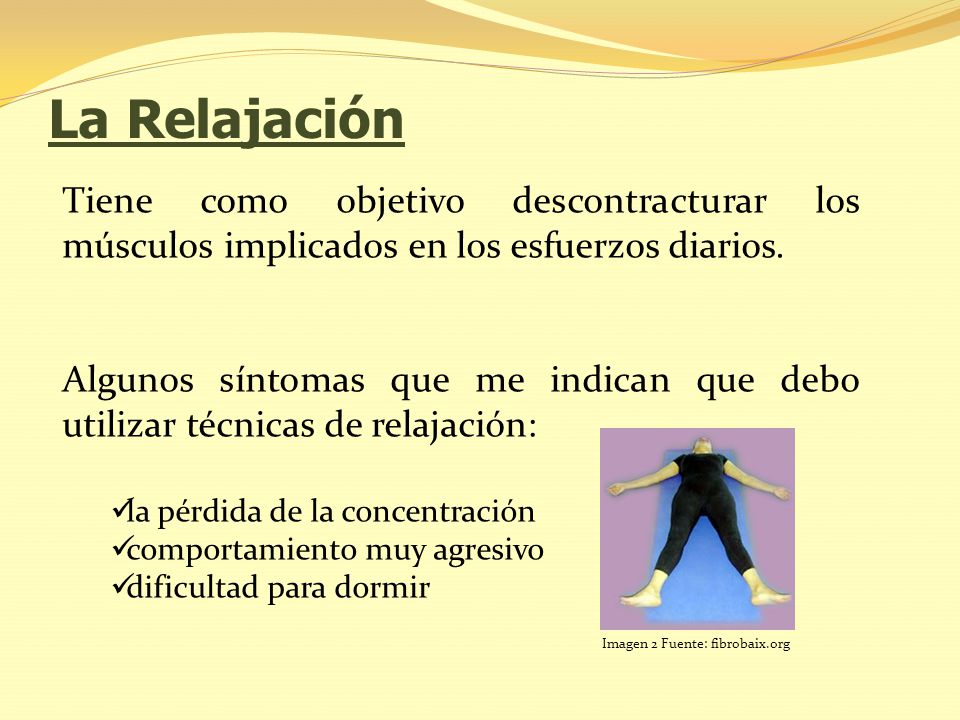 La Relajación

Tiene como objetivo descontracturar los músculos implicados en los esfuerzos diarios.

Algunos síntomas que me indican que debo utilizar técnicas de relajación:

✓la pérdida de la concentración
✓comportamiento muy agresivo
✓dificultad para dormir

Imagen 2 Fuente: fibrobaix.org